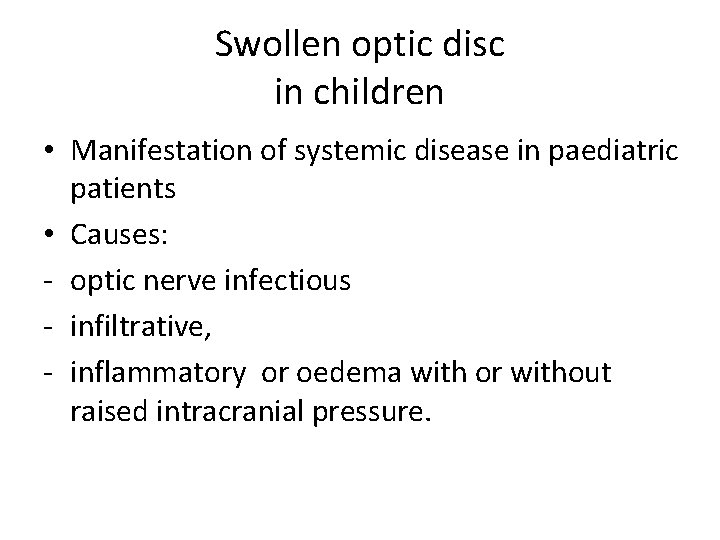 Swollen optic disc
in children

• Manifestation of systemic disease in paediatric patients
• Causes:
- optic nerve infectious
- infiltrative,
- inflammatory or oedema with or without raised intracranial pressure.